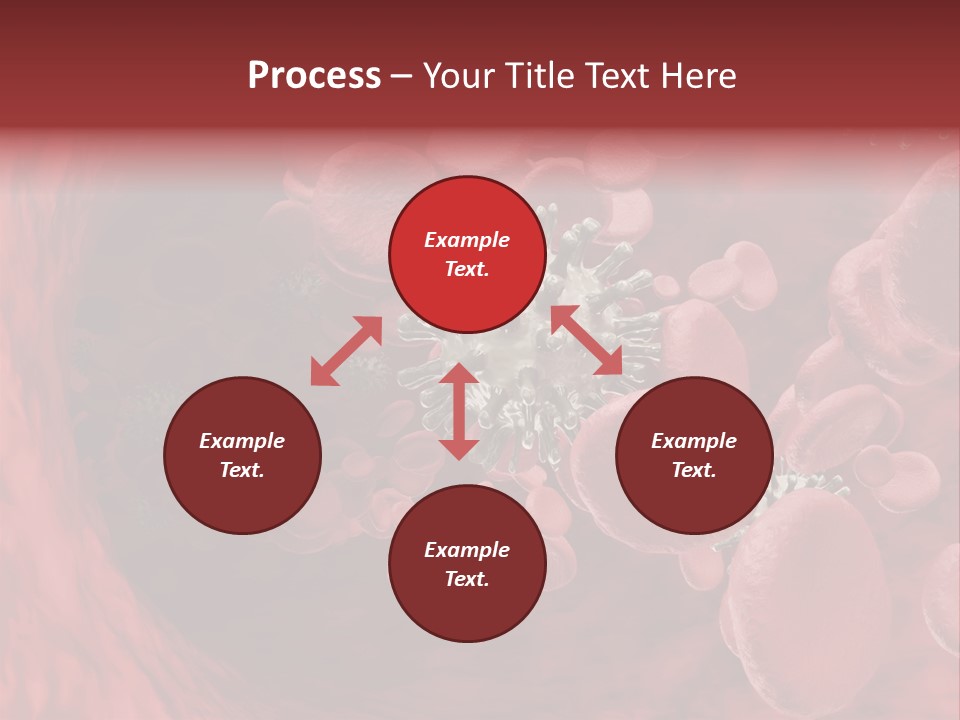 Process – Your Title Text Here

Example Text.

Example Text.

Example Text.

Example Text.